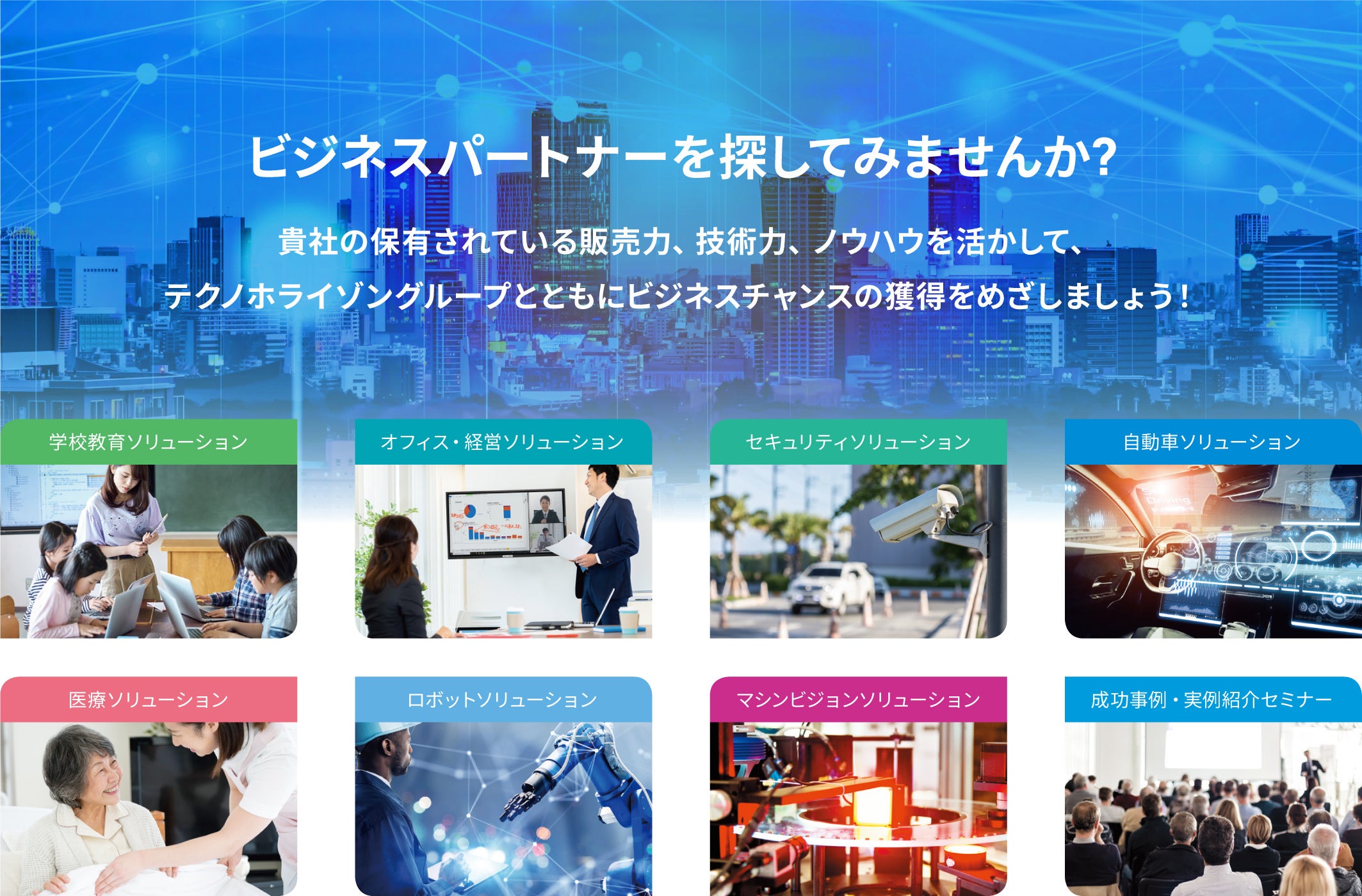 ビジネスパートナーを探してみませんか?

貴社の保有されている販売力、技術力、ノウハウを活かして、
テクノホライゾングループとともにビジネスチャンスの獲得をめざしましょう!

学校教育ソリューション

オフィス・経営ソリューション

セキュリティソリューション

自動車ソリューション

医療ソリューション

ロボットソリューション

マシンビジョンソリューション

成功事例・実例紹介セミナー